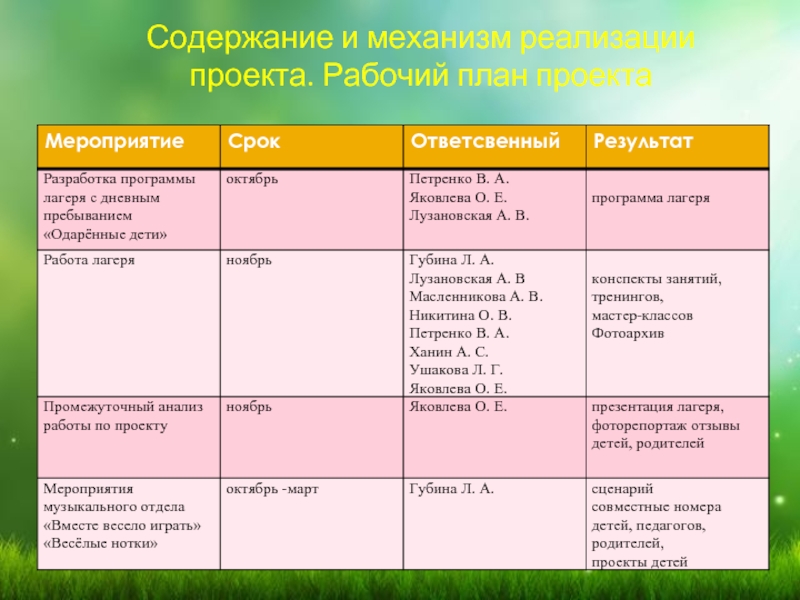 Содержание и механизм реализации проекта. Рабочий план проекта

| Мероприятие | Срок | Ответсвенный | Результат |
|---|---|---|---|
| Разработка программы лагеря с дневным пребыванием «Одарённые дети» | октябрь | Петренко В. А. Яковлева О. Е. Лузановская А. В. | программа лагеря |
| Работа лагеря | ноябрь | Губина Л. А. Лузановская А. В Масленникова А. В. Никитина О. В. Петренко В. А. Ханин А. С. Ушакова Л. Г. Яковлева О. Е. | конспекты занятий, тренингов, мастер-классов Фотоархив |
| Промежуточный анализ работы по проекту | ноябрь | Яковлева О. Е. | презентация лагеря, фоторепортаж отзывы детей, родителей |
| Мероприятия музыкального отдела «Вместе весело играть» «Весёлые нотки» | октябрь -март | Губина Л. А. | сценарий совместные номера детей, педагогов, родителей, проекты детей |